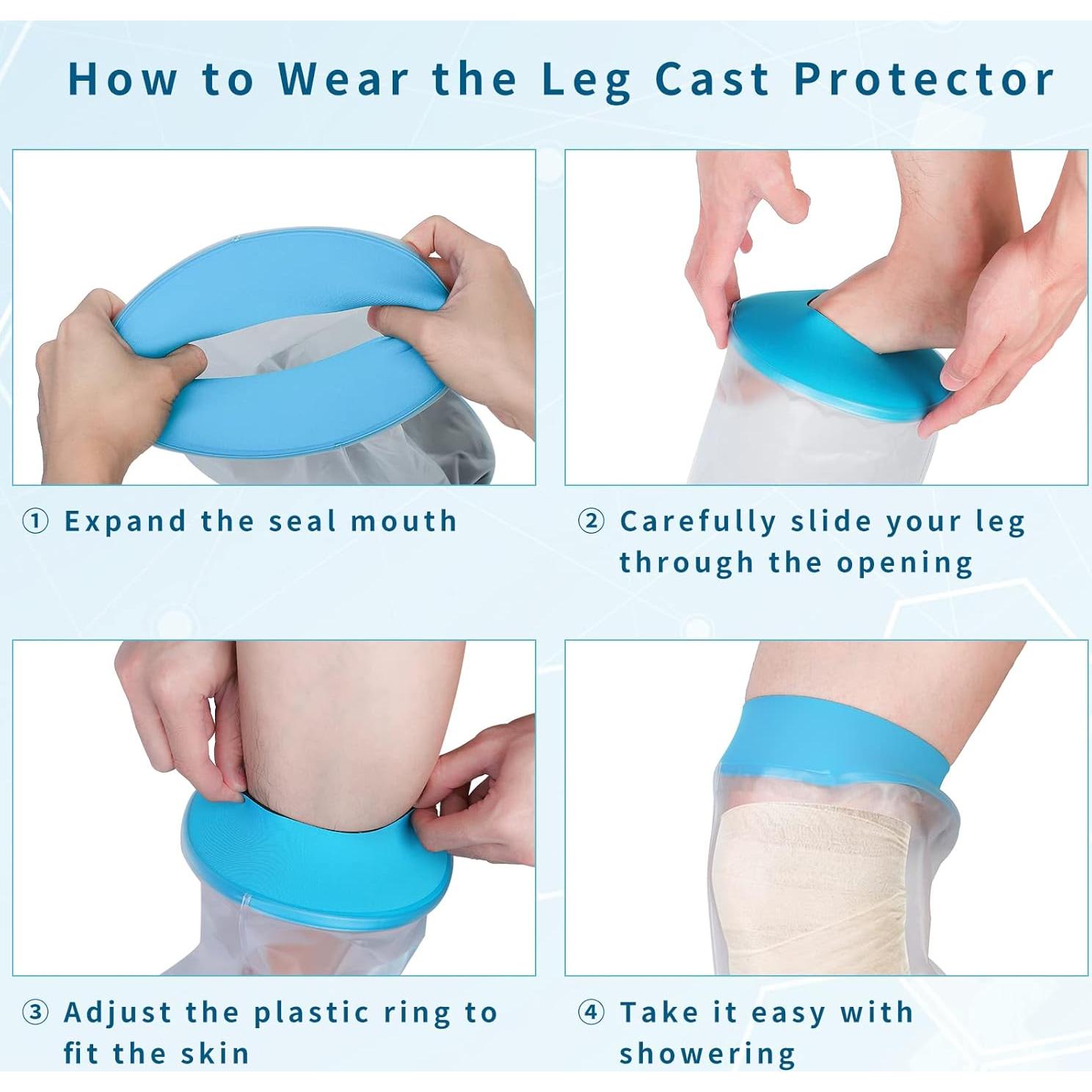 How to Wear the Leg Cast Protector

① Expand the seal mouth

② Carefully slide your leg through the opening

③ Adjust the plastic ring to fit the skin

④ Take it easy with showering